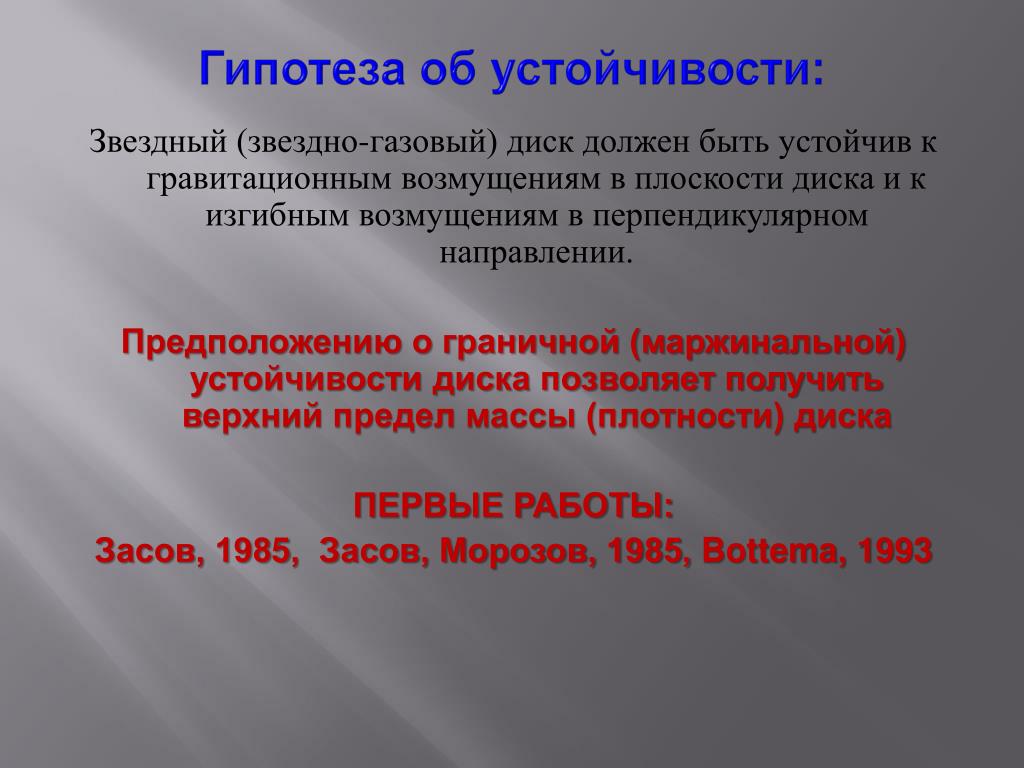 Гипотеза об устойчивости:

Звездный (звездно-газовый) диск должен быть устойчив к гравитационным возмущениям в плоскости диска и к изгибным возмущениям в перпендикулярном направлении.

Предположению о граничной (маржинальной) устойчивости диска позволяет получить верхний предел массы (плотности) диска

ПЕРВЫЕ РАБОТЫ:
Засов, 1985, Засов, Морозов, 1985, Bottema, 1993